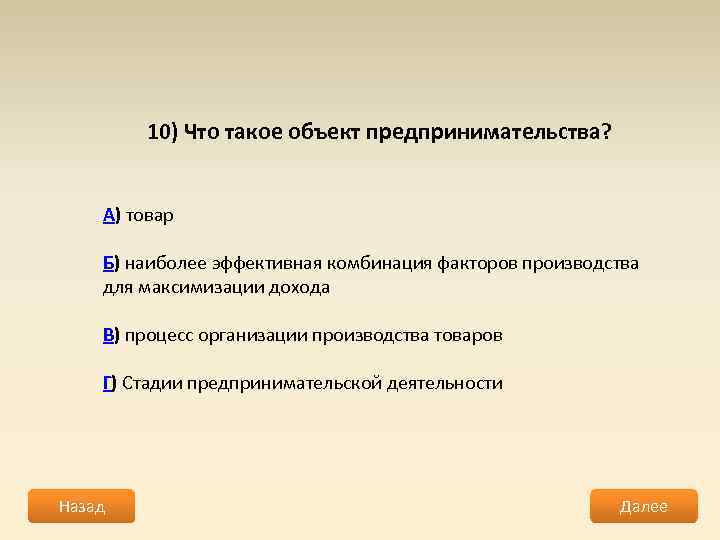 10) Что такое объект предпринимательства?

А) товар

Б) наиболее эффективная комбинация факторов производства для максимизации дохода

В) процесс организации производства товаров

Г) Стадии предпринимательской деятельности

Назад

Далее